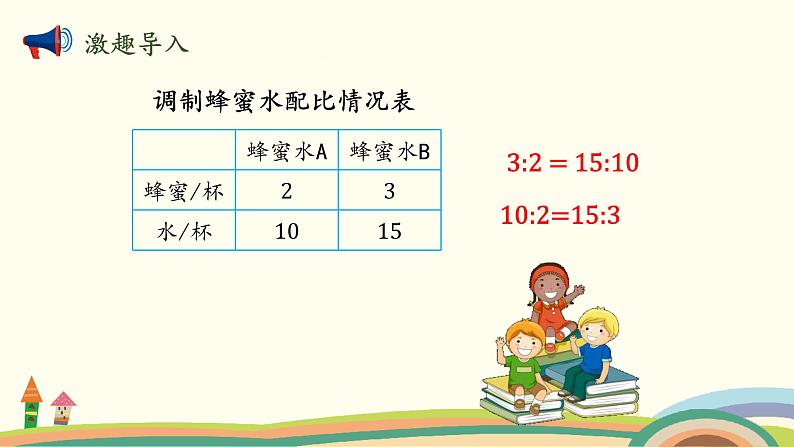 激趣导入

调制蜂蜜水配比情况表

| | 蜂蜜水A | 蜂蜜水B |
|---|---|---|
| 蜂蜜/杯 | 2 | 3 |
| 水/杯 | 10 | 15 |

$3:2 = 15:10$

$10:2=15:3$